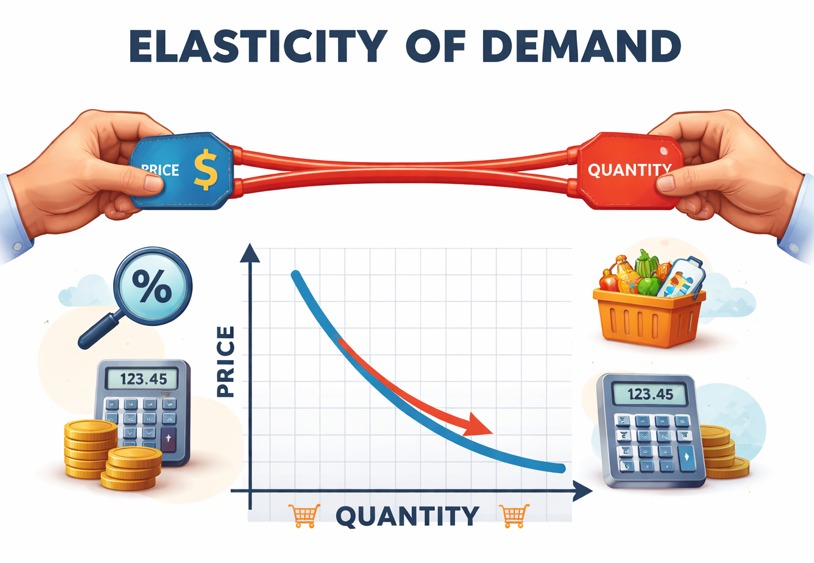 ELASTICITY OF DEMAND

PRICE $

QUANTITY

%

123.45

PRICE

QUANTITY

123.45